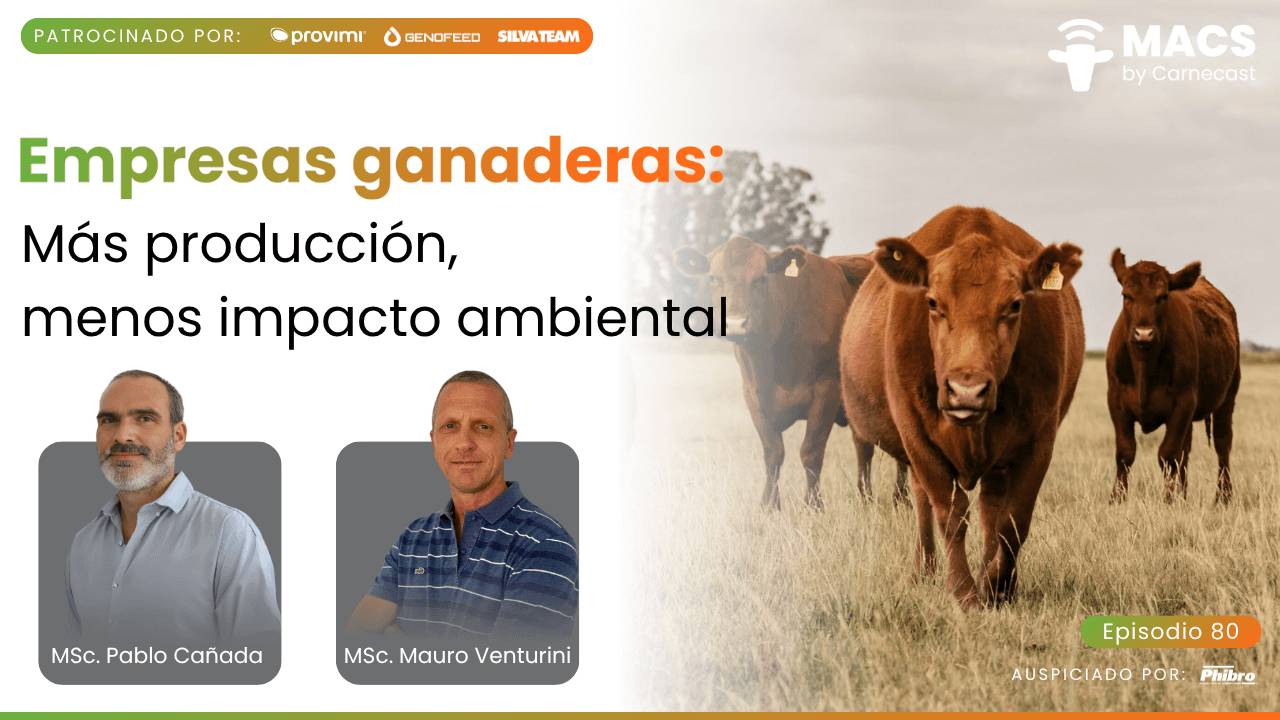 PATROCINADO POR: provimi GENOFEED SILVATEAM

MACS
by Carnecast

Empresas ganaderas:
Más producción,
menos impacto ambiental

MSc. Pablo Cañada

MSc. Mauro Venturini

Episodio 80

AUSPICIADO POR: Phibro